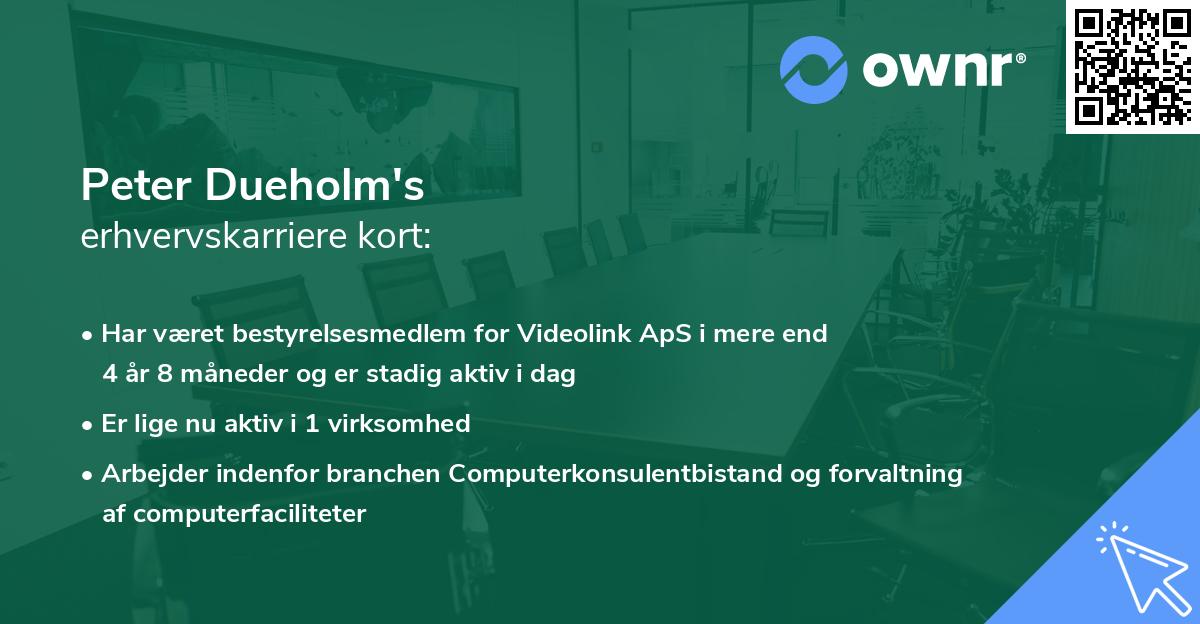 ownr®

Peter Dueholm's
erhvervskarriere kort:

• Har været bestyrelsesmedlem for Videolink ApS i mere end 4 år 8 måneder og er stadig aktiv i dag
• Er lige nu aktiv i 1 virksomhed
• Arbejder indenfor branchen Computerkonsulentbistand og forvaltning af computerfaciliteter